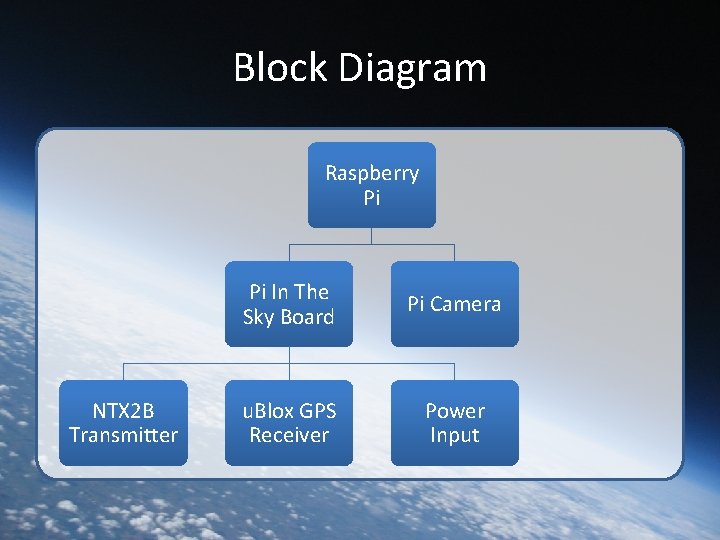 Block Diagram

Raspberry Pi

Pi In The Sky Board

Pi Camera

NTX2B Transmitter

uBlox GPS Receiver

Power Input